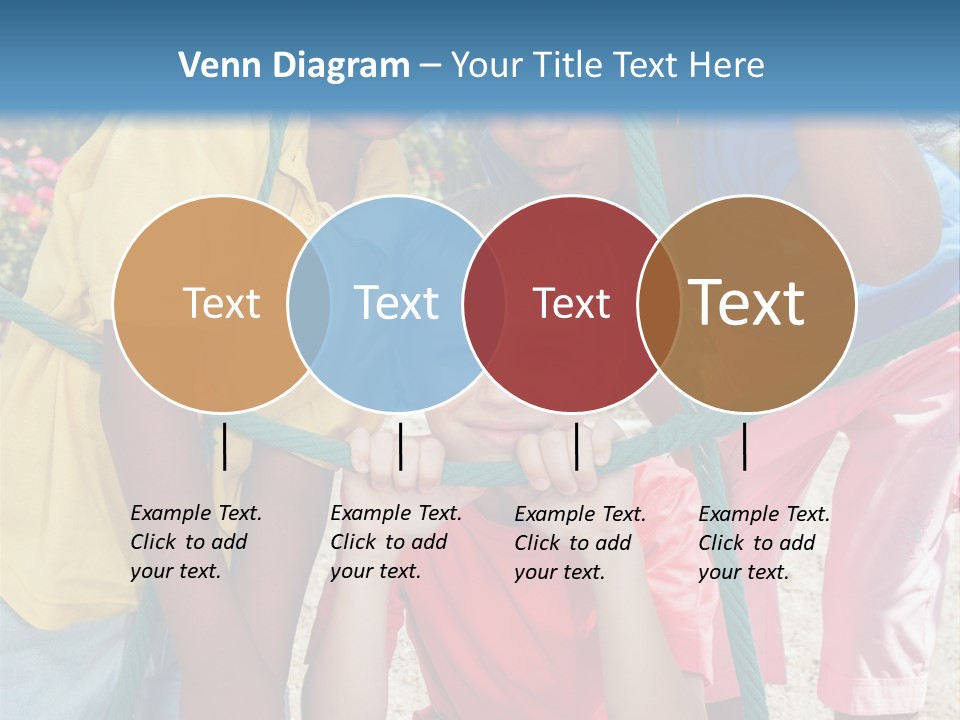 Venn Diagram – Your Title Text Here

Text

Text

Text

Text

Example Text. Click to add your text.

Example Text. Click to add your text.

Example Text. Click to add your text.

Example Text. Click to add your text.